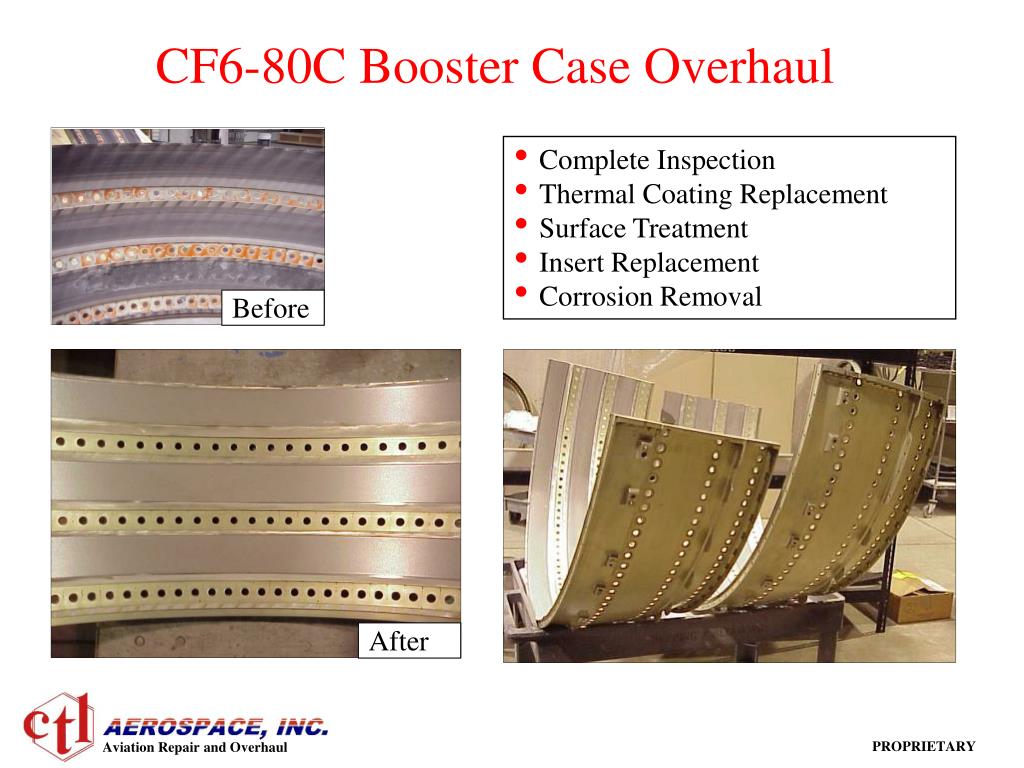 CF6-80C Booster Case Overhaul

Before

• Complete Inspection
• Thermal Coating Replacement
• Surface Treatment
• Insert Replacement
• Corrosion Removal

After

ctl AEROSPACE, INC.
Aviation Repair and Overhaul

PROPRIETARY